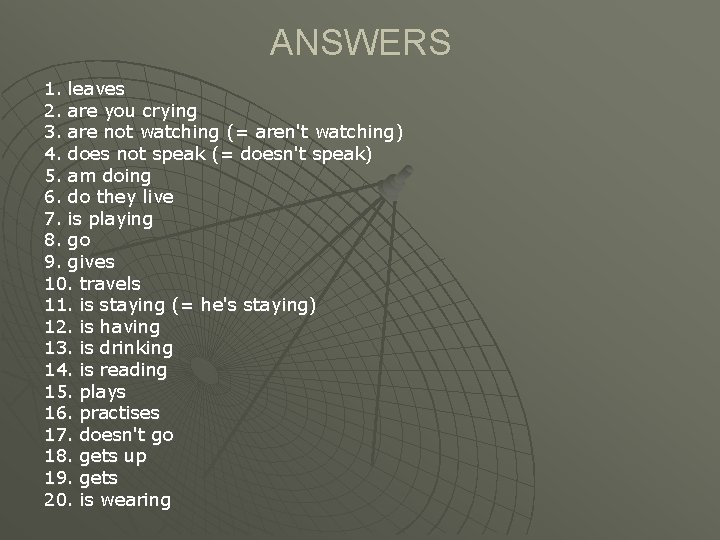 ANSWERS

1. leaves
2. are you crying
3. are not watching (= aren't watching)
4. does not speak (= doesn't speak)
5. am doing
6. do they live
7. is playing
8. go
9. gives
10. travels
11. is staying (= he's staying)
12. is having
13. is drinking
14. is reading
15. plays
16. practises
17. doesn't go
18. gets up
19. gets
20. is wearing